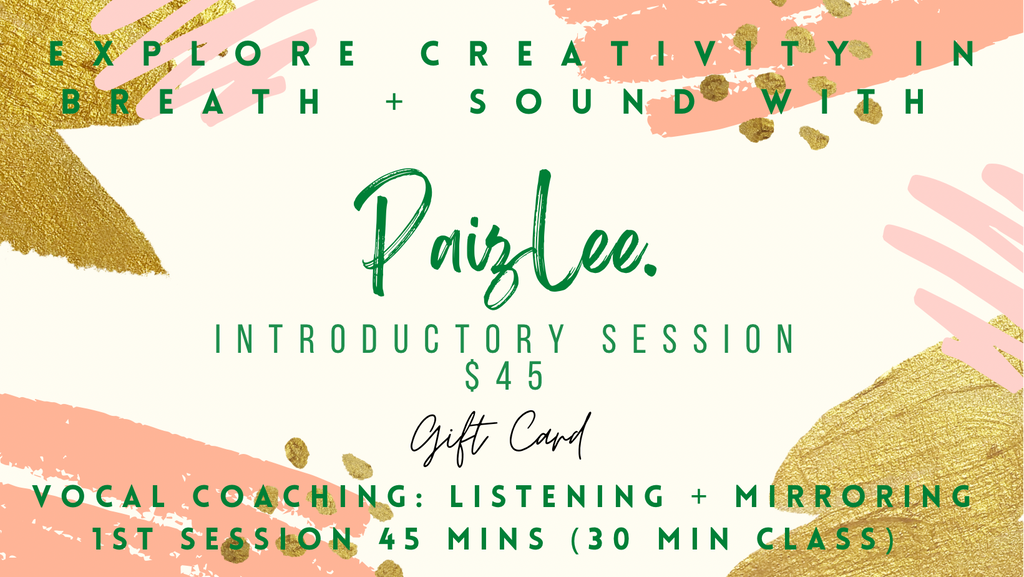 EXPLORE CREATIVITY IN BREATH + SOUND WITH

PaizLee.

INTRODUCTORY SESSION
$45

Gift Card

VOCAL COACHING: LISTENING + MIRRORING
1ST SESSION 45 MINS (30 MIN CLASS)